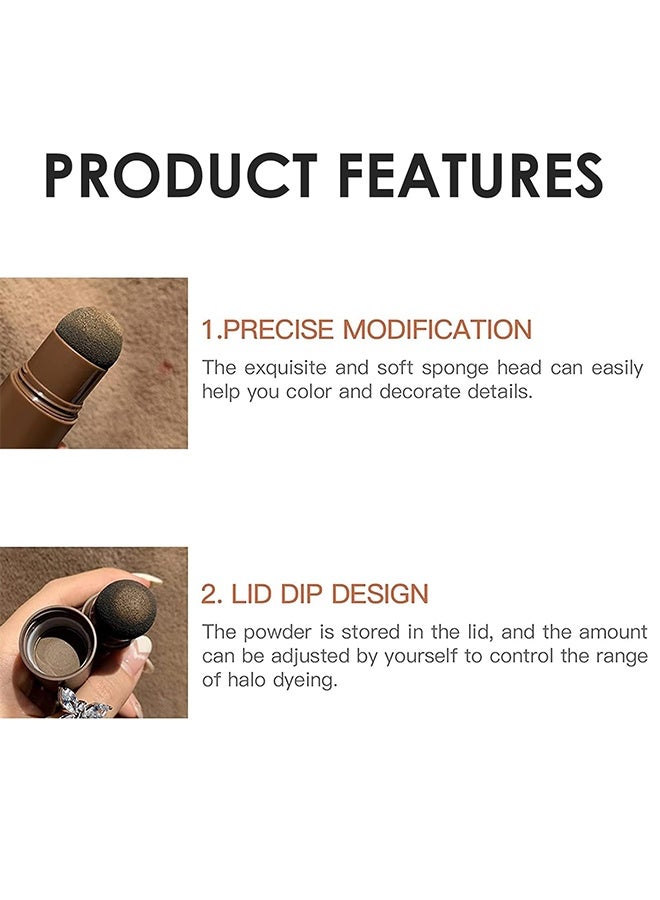 PRODUCT FEATURES

1.PRECISE MODIFICATION

The exquisite and soft sponge head can easily help you color and decorate details.

2. LID DIP DESIGN

The powder is stored in the lid, and the amount can be adjusted by yourself to control the range of halo dyeing.